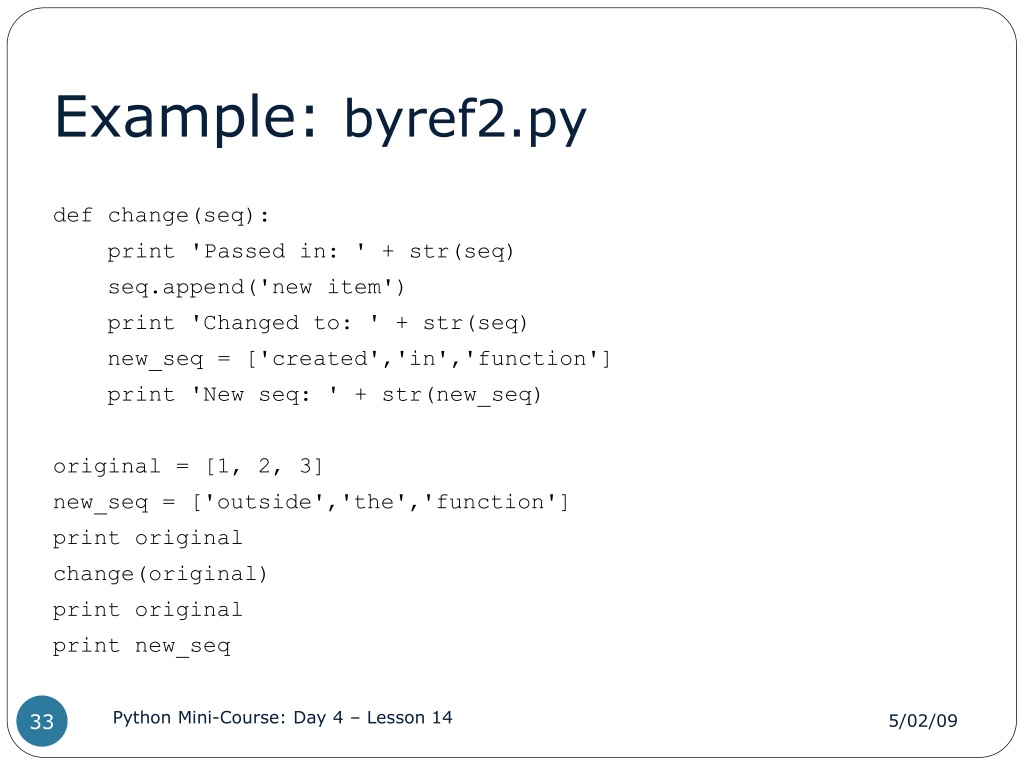 Example: byref2.py

def change(seq):
    print 'Passed in: ' + str(seq)
    seq.append('new item')
    print 'Changed to: ' + str(seq)
    new_seq = ['created','in','function']
    print 'New seq: ' + str(new_seq)

original = [1, 2, 3]
new_seq = ['outside','the','function']
print original
change(original)
print original
print new_seq

33

Python Mini-Course: Day 4 – Lesson 14

5/02/09